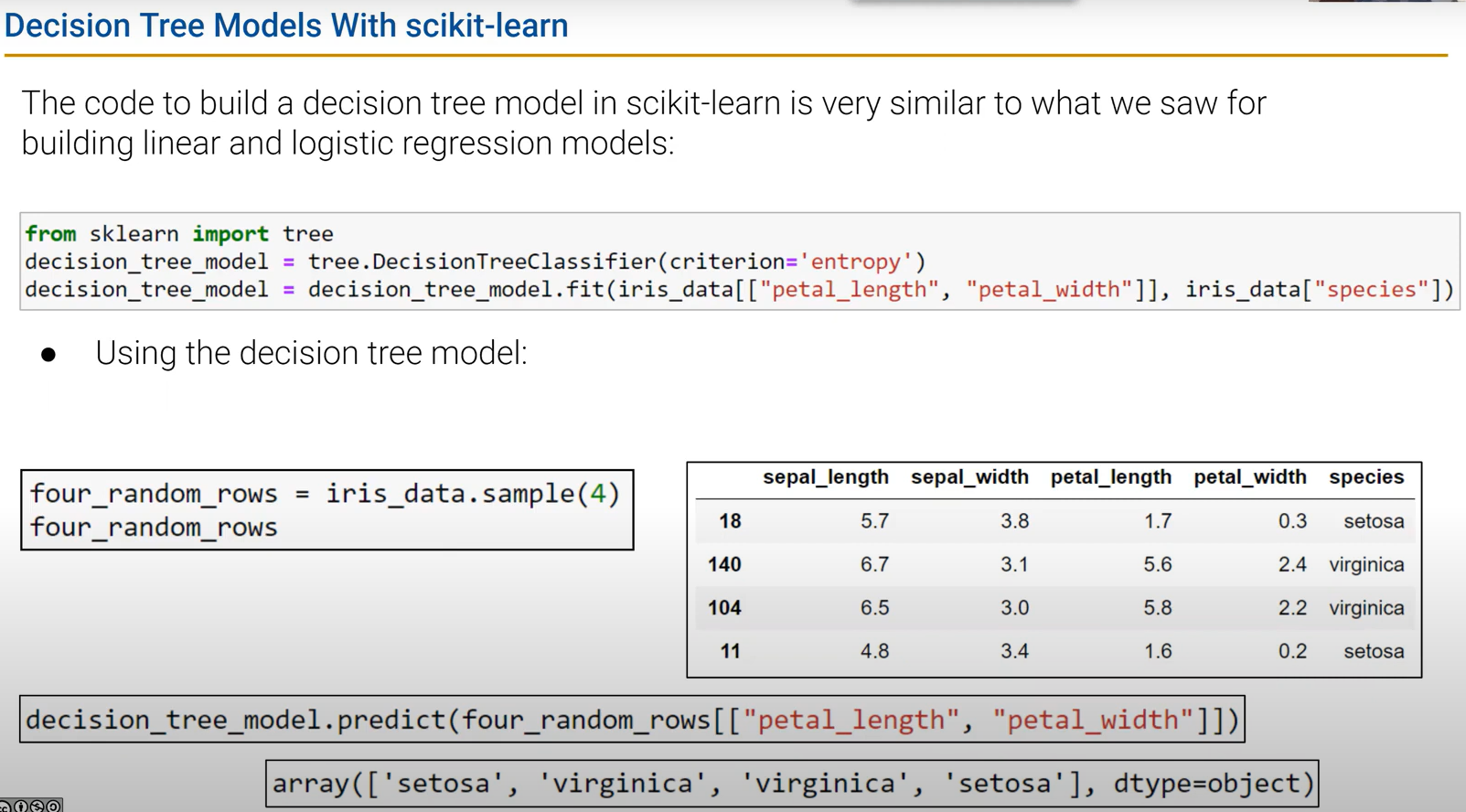 Decision Tree Models With scikit-learn

The code to build a decision tree model in scikit-learn is very similar to what we saw for building linear and logistic regression models:

from sklearn import tree
decision_tree_model = tree.DecisionTreeClassifier(criterion='entropy')
decision_tree_model = decision_tree_model.fit(iris_data[["petal_length", "petal_width"]], iris_data["species"])

● Using the decision tree model:

four_random_rows = iris_data.sample(4)
four_random_rows

| | sepal_length | sepal_width | petal_length | petal_width | species |
|---|---|---|---|---|---|
| 18 | 5.7 | 3.8 | 1.7 | 0.3 | setosa |
| 140 | 6.7 | 3.1 | 5.6 | 2.4 | virginica |
| 104 | 6.5 | 3.0 | 5.8 | 2.2 | virginica |
| 11 | 4.8 | 3.4 | 1.6 | 0.2 | setosa |

decision_tree_model.predict(four_random_rows[["petal_length", "petal_width"]])

array(['setosa', 'virginica', 'virginica', 'setosa'], dtype=object)